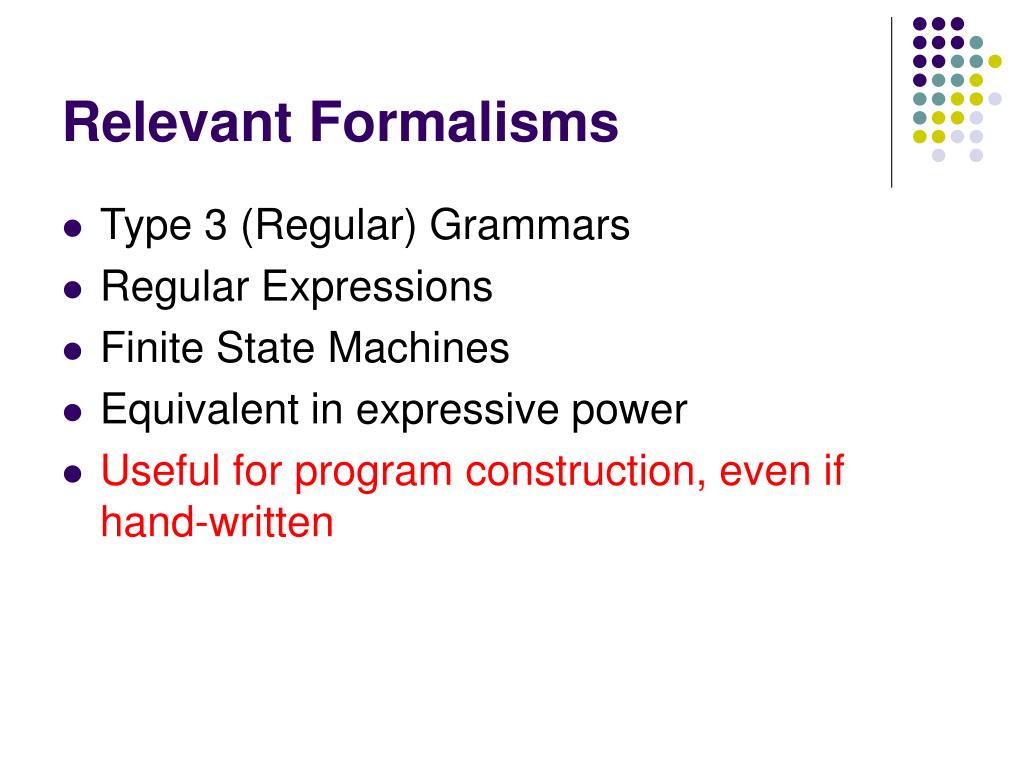 Relevant Formalisms

- Type 3 (Regular) Grammars
- Regular Expressions
- Finite State Machines
- Equivalent in expressive power
- Useful for program construction, even if hand-written